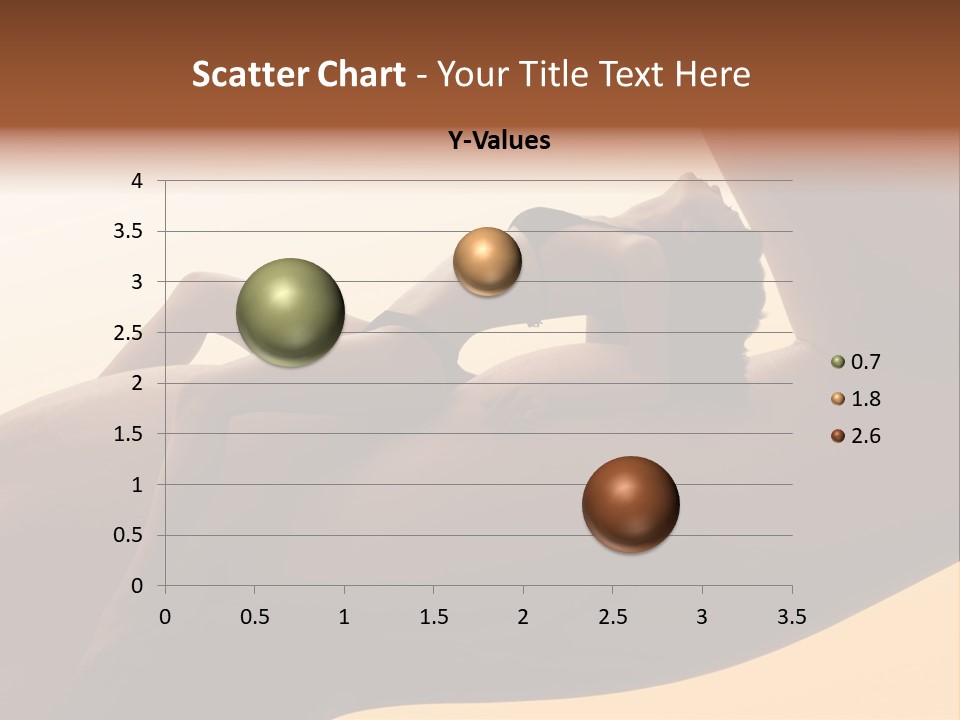 Scatter Chart - Your Title Text Here

Y-Values

4
3.5
3
2.5
2
1.5
1
0.5
0

0 0.5 1 1.5 2 2.5 3 3.5

0.7
1.8
2.6